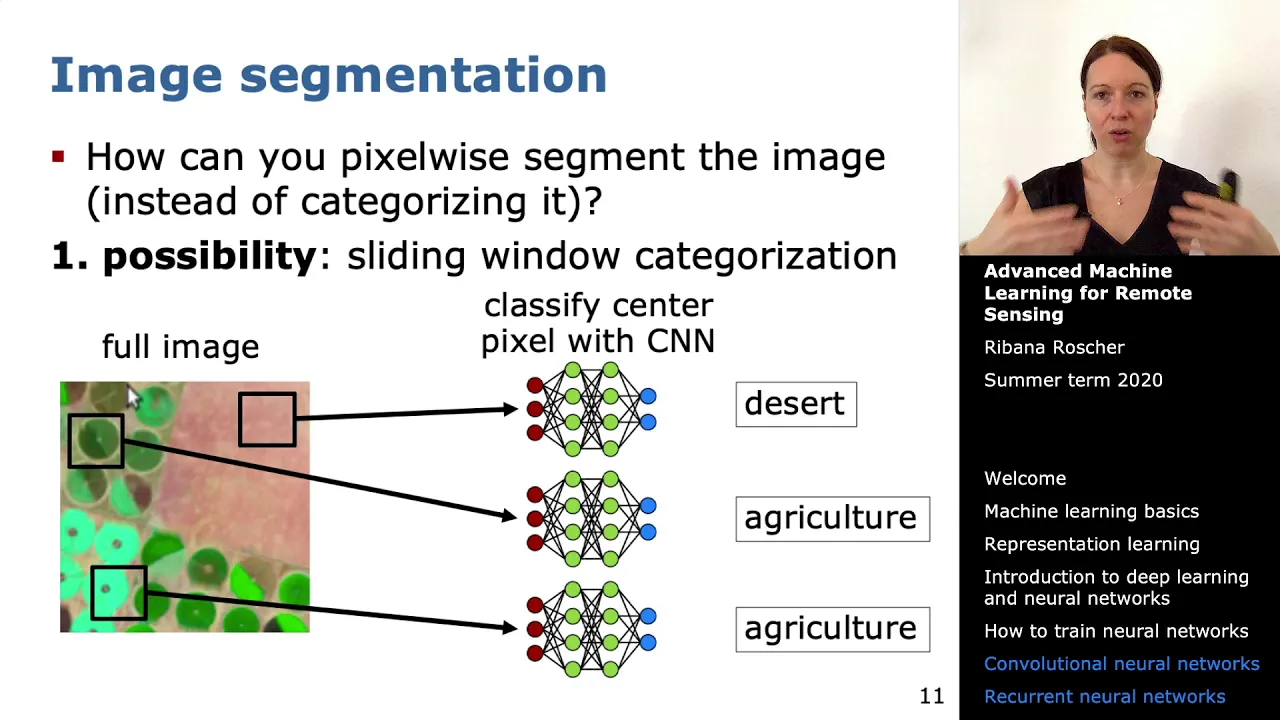 Image segmentation

▪ How can you pixelwise segment the image (instead of categorizing it)?

1. possibility: sliding window categorization

full image

classify center pixel with CNN

desert

agriculture

agriculture

11

Advanced Machine Learning for Remote Sensing

Ribana Roscher

Summer term 2020

Welcome

Machine learning basics

Representation learning

Introduction to deep learning and neural networks

How to train neural networks

Convolutional neural networks

Recurrent neural networks